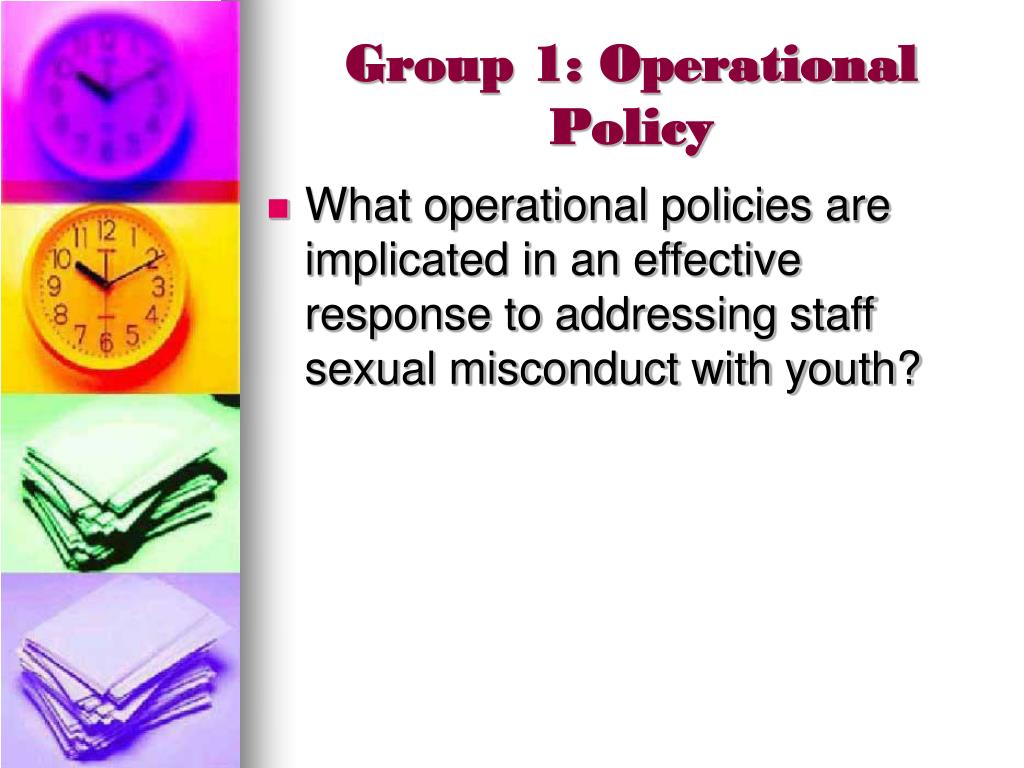 Group 1: Operational Policy

What operational policies are implicated in an effective response to addressing staff sexual misconduct with youth?